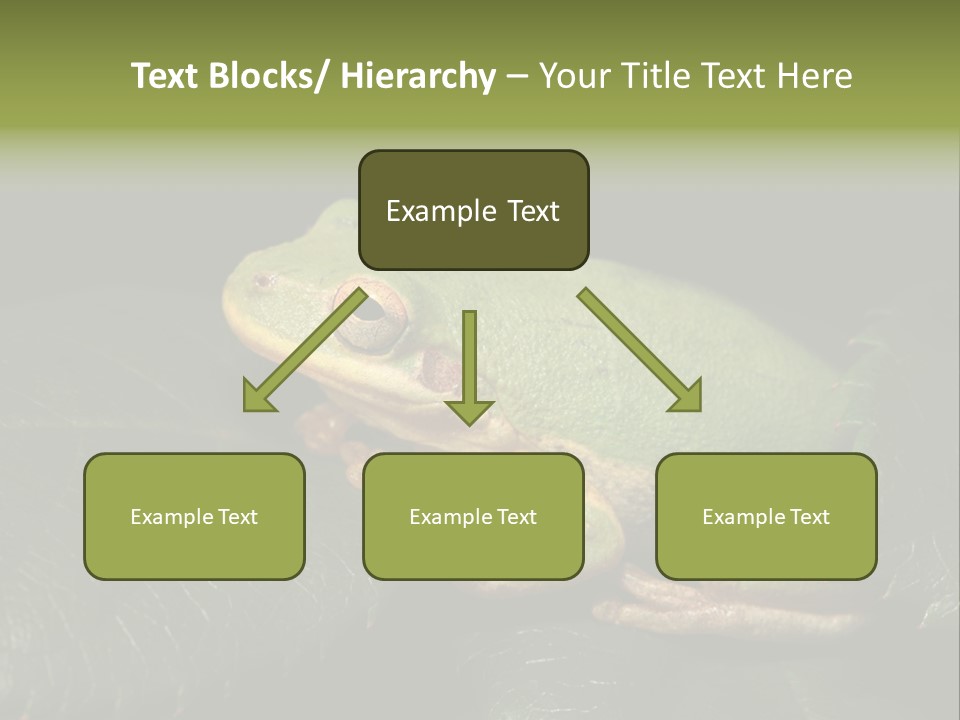 Text Blocks/ Hierarchy – Your Title Text Here

Example Text

Example Text

Example Text

Example Text